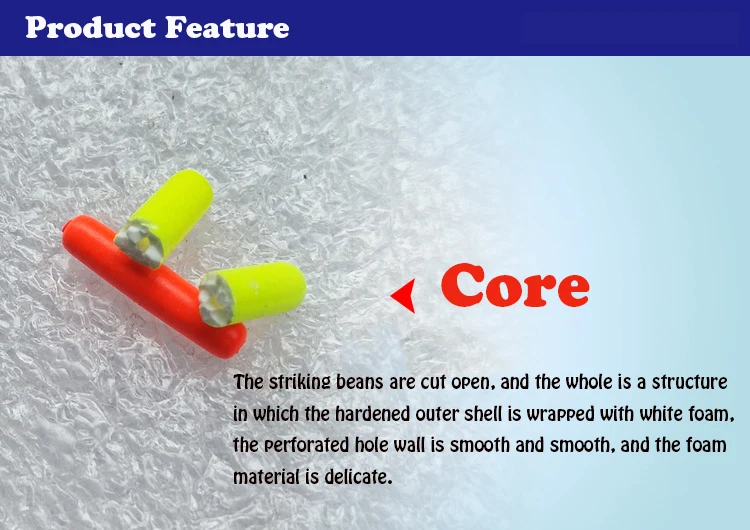 Product Feature

Core

The striking beans are cut open, and the whole is a structure in which the hardened outer shell is wrapped with white foam, the perforated hole wall is smooth and smooth, and the foam material is delicate.